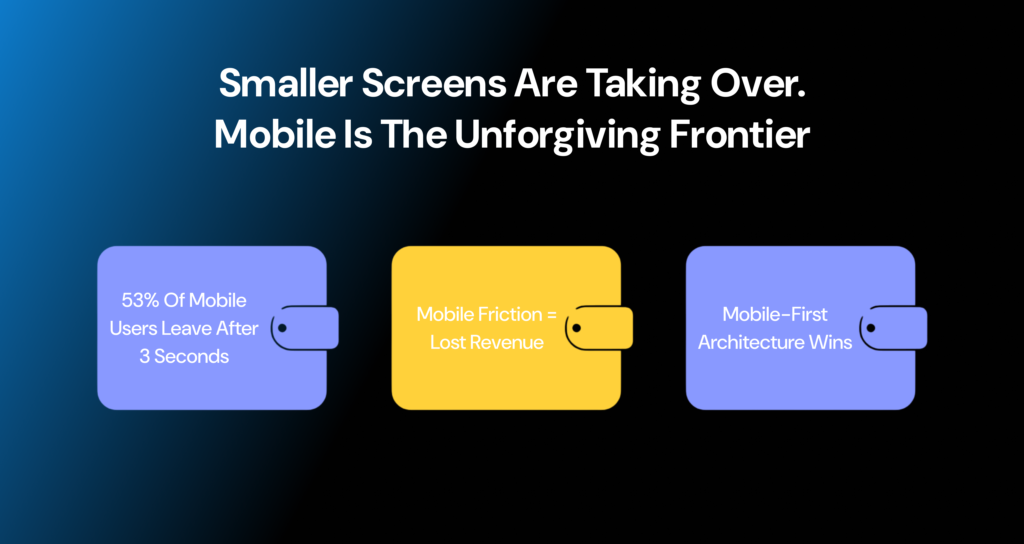 Smaller Screens Are Taking Over.
Mobile Is The Unforgiving Frontier

53% Of Mobile Users Leave After 3 Seconds

Mobile Friction = Lost Revenue

Mobile-First Architecture Wins